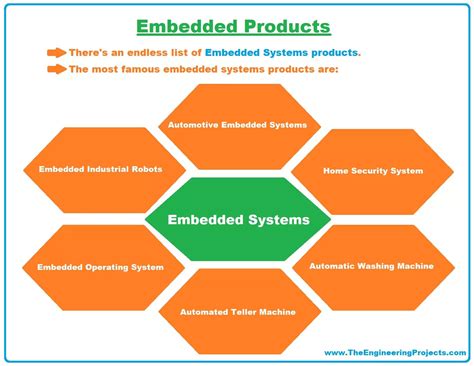 Embedded Products

There's an endless list of Embedded Systems products.

The most famous embedded systems products are:

Automotive Embedded Systems

Embedded Industrial Robots

Home Security System

Embedded Systems

Embedded Operating System

Automatic Washing Machine

Automated Teller Machine

www.TheEngineeringProjects.com